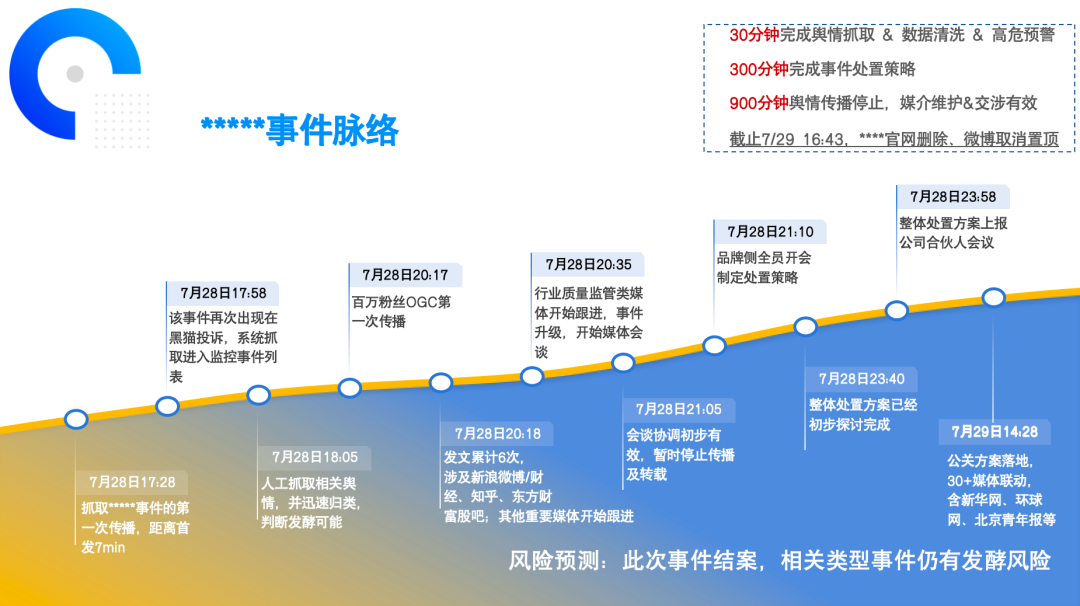 *****事件脉络

30分钟完成舆情抓取 & 数据清洗 & 高危预警

300分钟完成事件处置策略

900分钟舆情传播停止，媒介维护&交涉有效

截止7/29 16:43，****官网删除、微博取消置顶

7月28日17:28
抓取*****事件的第一次传播，距离首发7min

7月28日17:58
该事件再次出现在黑猫投诉，系统抓取进入监控事件列表

7月28日18:05
人工抓取相关舆情，并迅速归类，判断发酵可能

7月28日20:17
百万粉丝OGC第一次传播

7月28日20:18
发文累计6次，涉及新浪微博/财经、知乎、东方财富股吧；其他重要媒体开始跟进

7月28日20:35
行业质量监管类媒体开始跟进，事件升级，开始媒体会谈

7月28日21:05
会谈协调初步有效，暂时停止传播及转载

7月28日21:10
品牌侧全员开会制定处置策略

7月28日23:40
整体处置方案已经初步探讨完成

7月28日23:58
整体处置方案上报公司合伙人会议

7月29日14:28
公关方案落地，30+媒体联动，含新华网、环球网、北京青年报等

风险预测：此次事件结案，相关类型事件仍有发酵风险